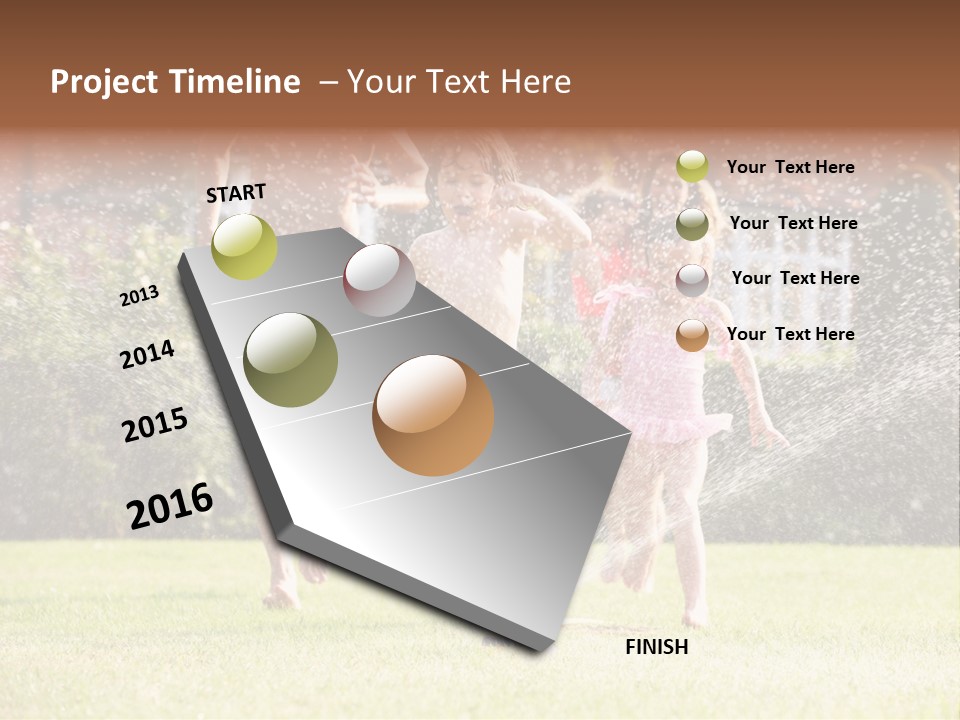 Project Timeline – Your Text Here

START

2013

2014

2015

2016

FINISH

Your Text Here

Your Text Here

Your Text Here

Your Text Here